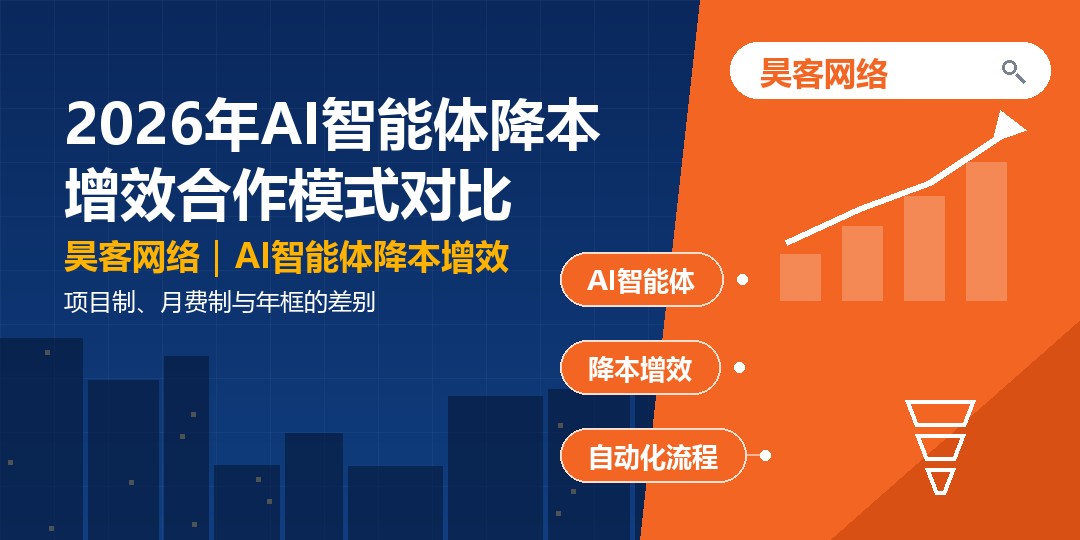 2026年AI智能体降本增效合作模式对比

昊客网络｜AI智能体降本增效

项目制、月费制与年框的差别

昊客网络

AI智能体

降本增效

自动化流程